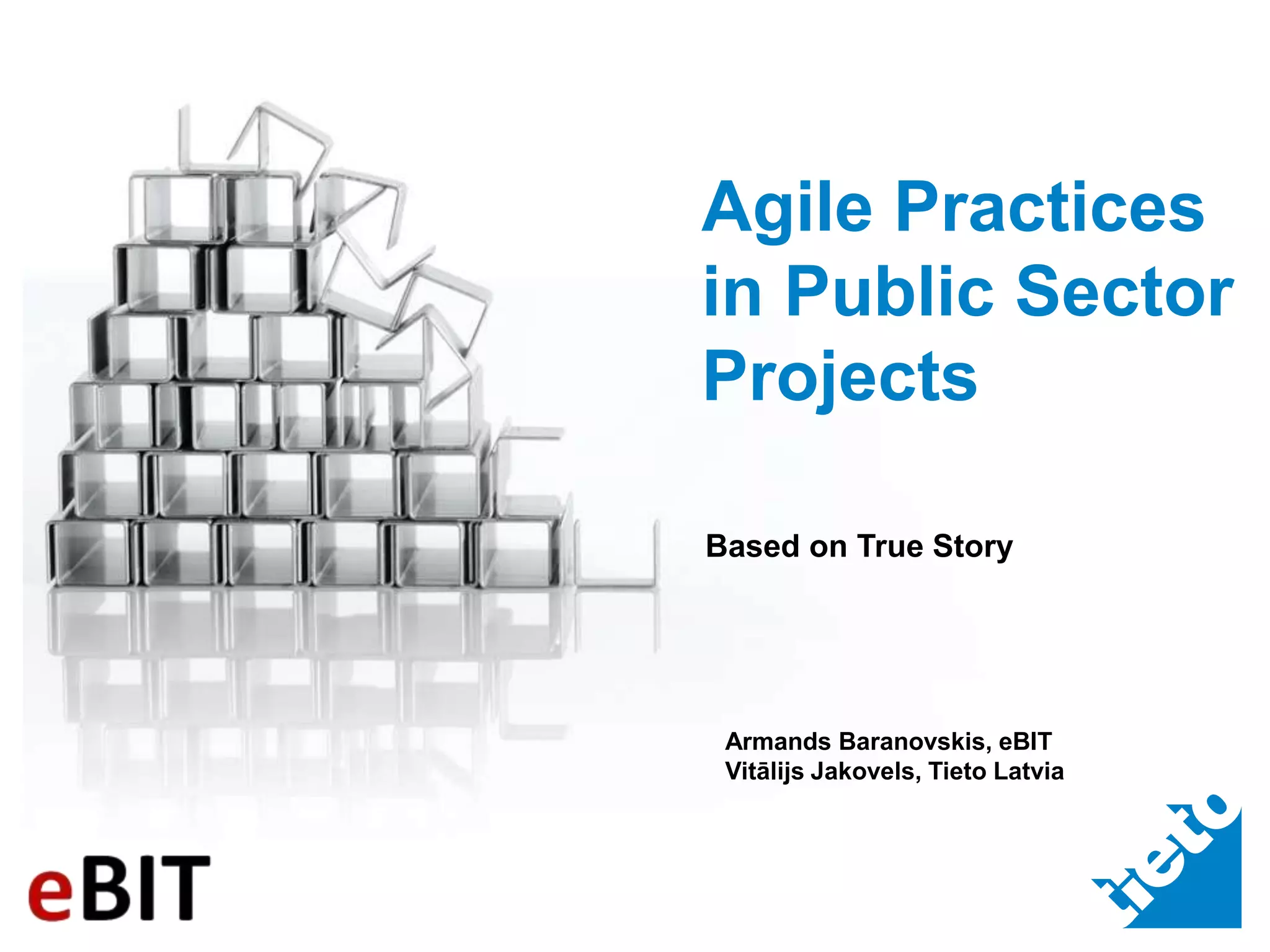 Agile Practices in Public Sector Projects

Based on True Story

Armands Baranovskis, eBIT
Vitālijs Jakovels, Tieto Latvia

eBIT

tieto